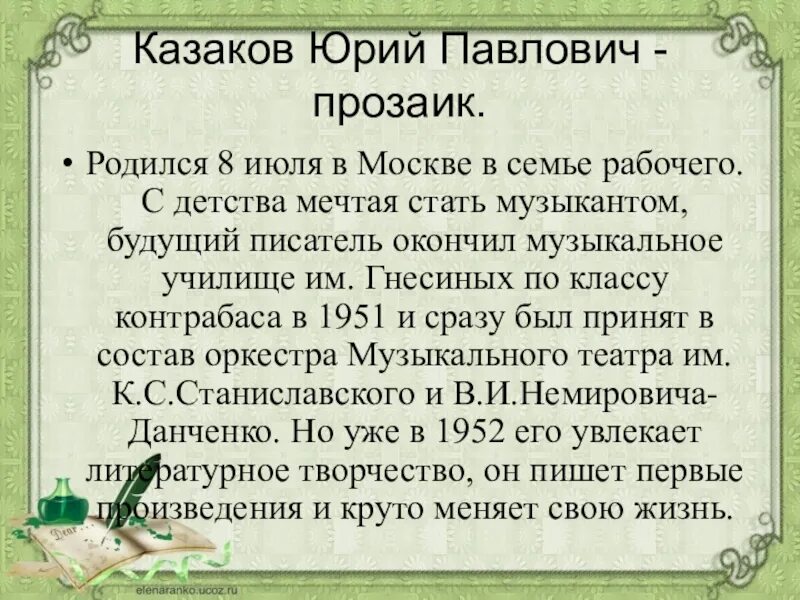 Казаков Юрий Павлович - прозаик.

• Родился 8 июля в Москве в семье рабочего. С детства мечтая стать музыкантом, будущий писатель окончил музыкальное училище им. Гнесиных по классу контрабаса в 1951 и сразу был принят в состав оркестра Музыкального театра им. К.С.Станиславского и В.И.Немировича-Данченко. Но уже в 1952 его увлекает литературное творчество, он пишет первые произведения и круто меняет свою жизнь.

Dear

elenaranko.ucoz.ru